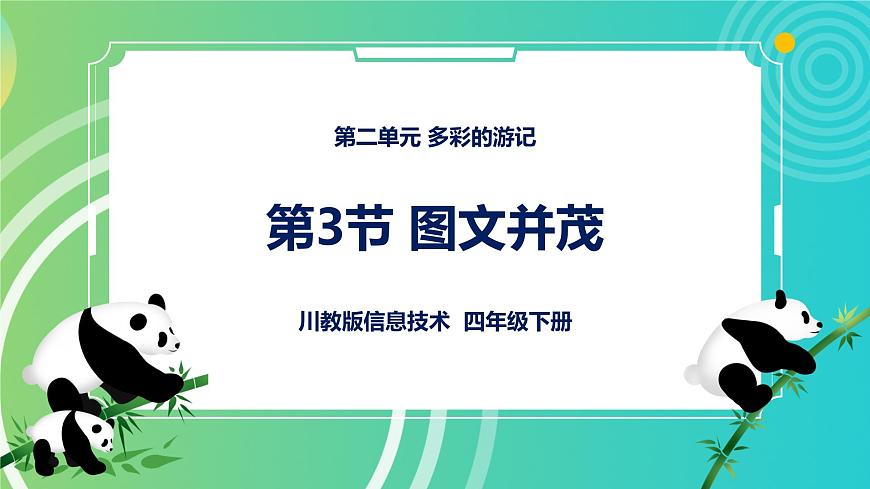 第二单元 多彩的游记

第3节 图文并茂

川教版信息技术 四年级下册